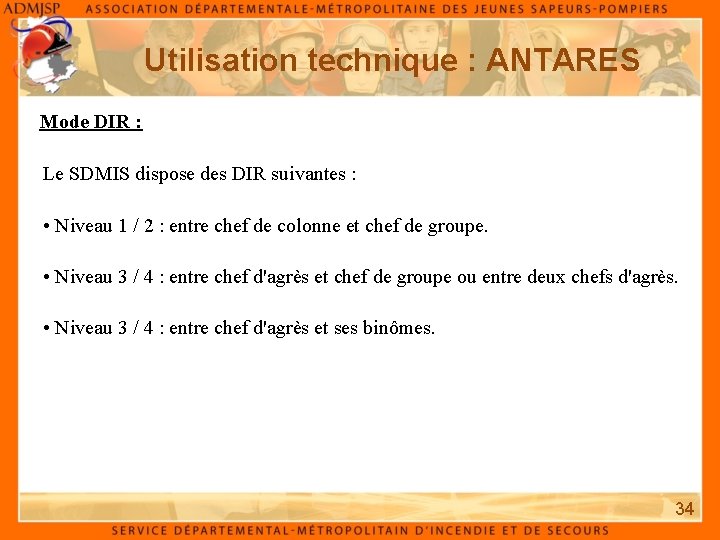 ADMJSP ASSOCIATION DÉPARTEMENTALE-MÉTROPOLITAINE DES JEUNES SAPEURS-POMPIERS

Utilisation technique : ANTARES

Mode DIR :

Le SDMIS dispose des DIR suivantes :

• Niveau 1 / 2 : entre chef de colonne et chef de groupe.

• Niveau 3 / 4 : entre chef d'agrès et chef de groupe ou entre deux chefs d'agrès.

• Niveau 3 / 4 : entre chef d'agrès et ses binômes.

34

SERVICE DÉPARTEMENTAL-MÉTROPOLITAIN D'INCENDIE ET DE SECOURS